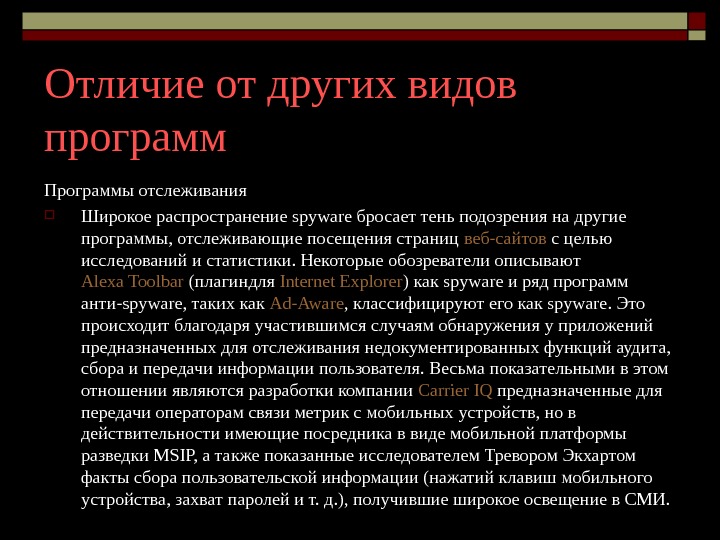 Отличие от других видов программ

Программы отслеживания

Широкое распространение spyware бросает тень подозрения на другие программы, отслеживающие посещения страниц веб-сайтов с целью исследований и статистики. Некоторые обозреватели описывают Alexa Toolbar (плагиндля Internet Explorer) как spyware и ряд программ анти-spyware, таких как Ad-Aware, классифицируют его как spyware. Это происходит благодаря участившимся случаям обнаружения у приложений предназначенных для отслеживания недокументированных функций аудита, сбора и передачи информации пользователя. Весьма показательными в этом отношении являются разработки компании Carrier IQ предназначенные для передачи операторам связи метрик с мобильных устройств, но в действительности имеющие посредника в виде мобильной платформы разведки MSIP, а также показанные исследователем Тревором Экхартом факты сбора пользовательской информации (нажатий клавиш мобильного устройства, захват паролей и т. д.), получившие широкое освещение в СМИ.